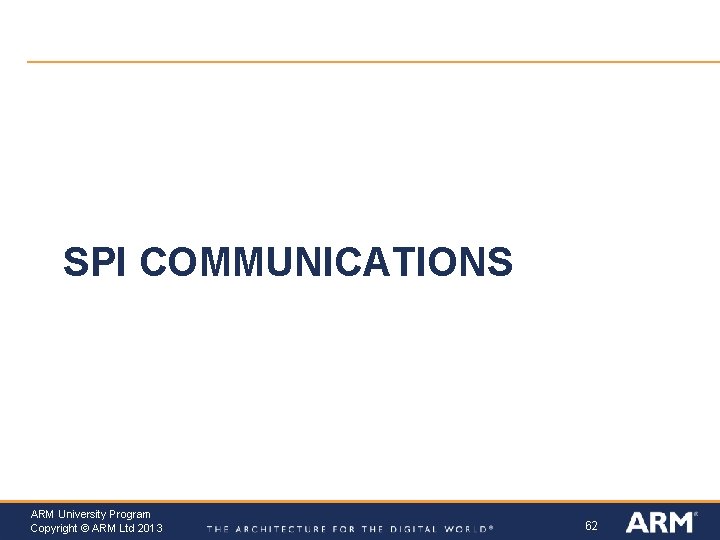 SPI COMMUNICATIONS

ARM University Program
Copyright © ARM Ltd 2013

THE ARCHITECTURE FOR THE DIGITAL WORLD®

62

ARM®